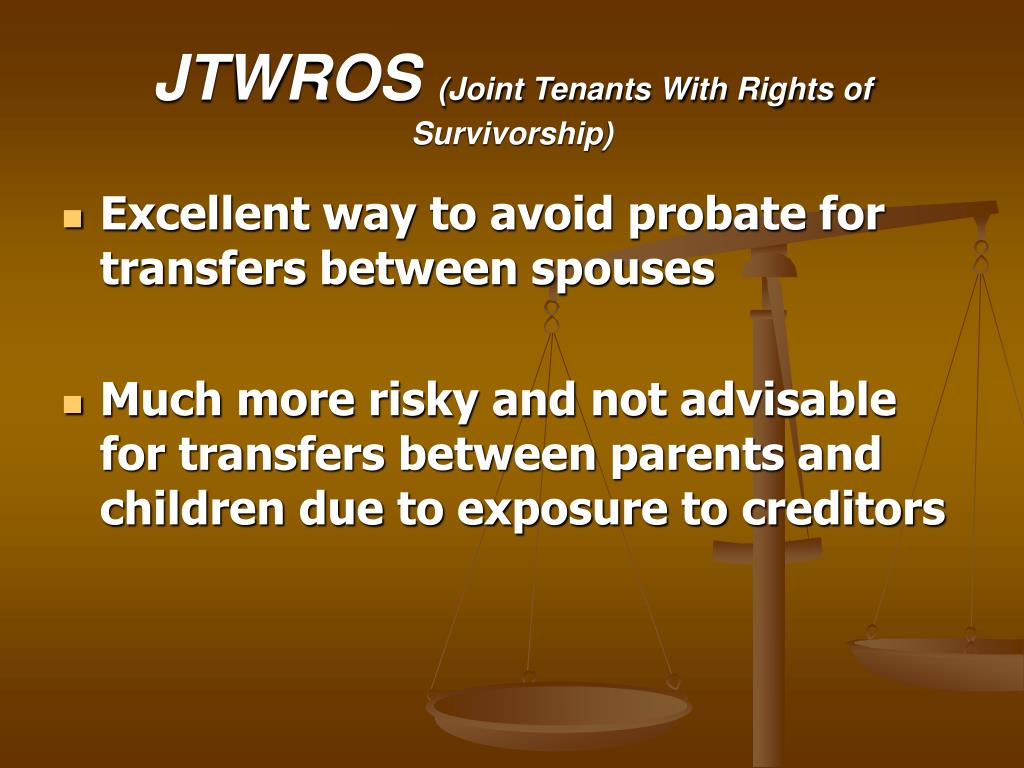 JTWROS (Joint Tenants With Rights of Survivorship)

Excellent way to avoid probate for transfers between spouses

Much more risky and not advisable for transfers between parents and children due to exposure to creditors